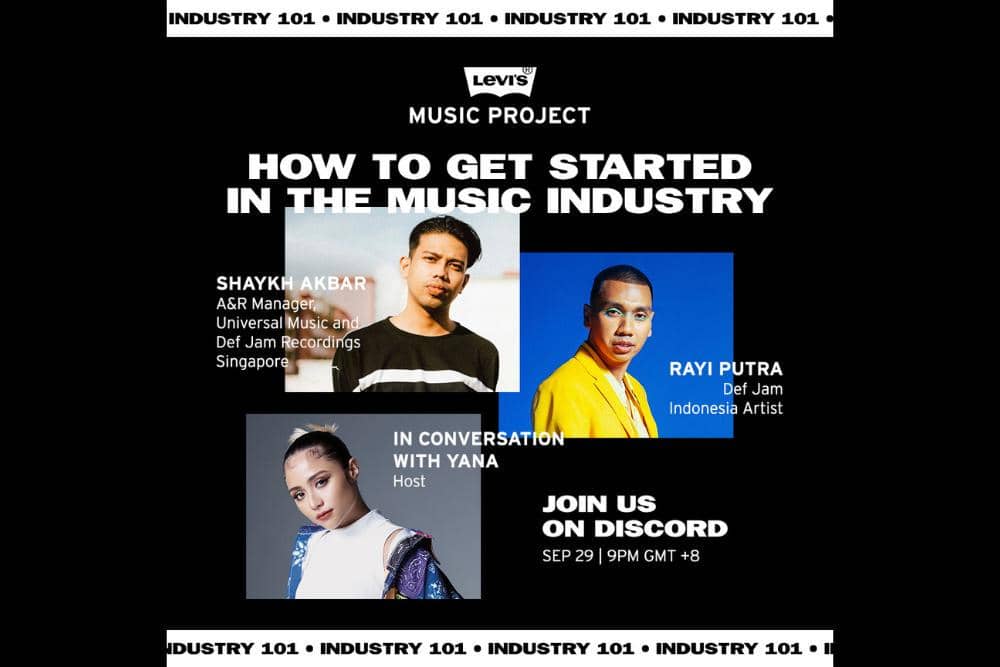 INDUSTRY 101 • INDUSTRY 101 • INDUSTRY 101 • INDUSTRY 101 •

Levi's®

MUSIC PROJECT

HOW TO GET STARTED IN THE MUSIC INDUSTRY

SHAYKH AKBAR
A&R Manager, Universal Music and Def Jam Recordings Singapore

RAYI PUTRA
Def Jam Indonesia Artist

IN CONVERSATION WITH YANA
Host

JOIN US ON DISCORD
SEP 29 | 9PM GMT +8

NDUSTRY 101 • INDUSTRY 101 • INDUSTRY 101 • INDUSTRY 101 • I